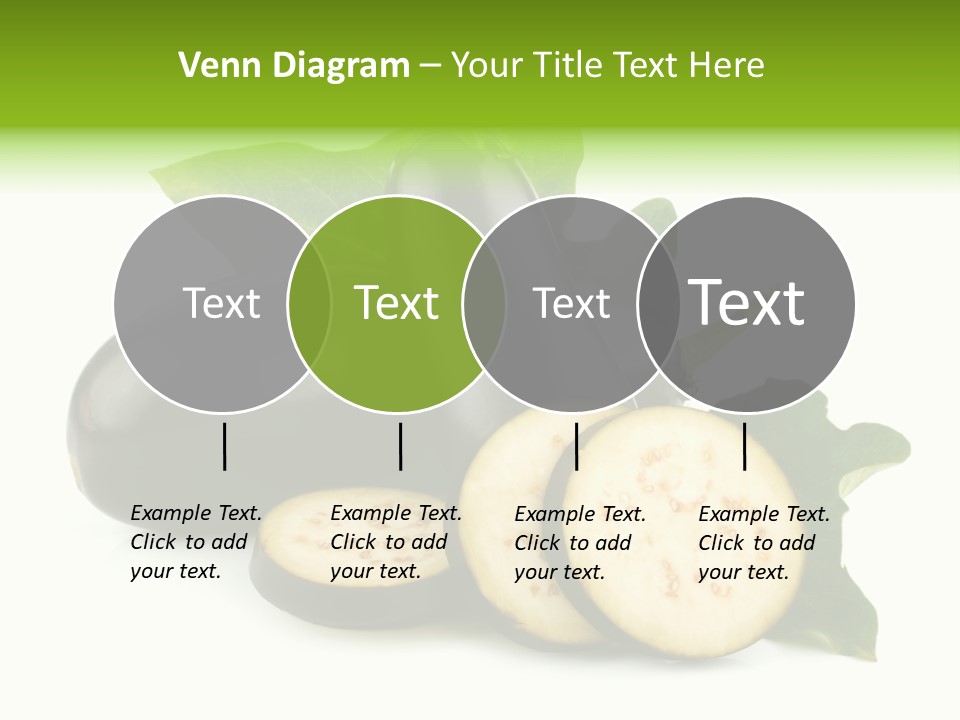 Venn Diagram – Your Title Text Here

Text

Text

Text

Text

Example Text. Click to add your text.

Example Text. Click to add your text.

Example Text. Click to add your text.

Example Text. Click to add your text.